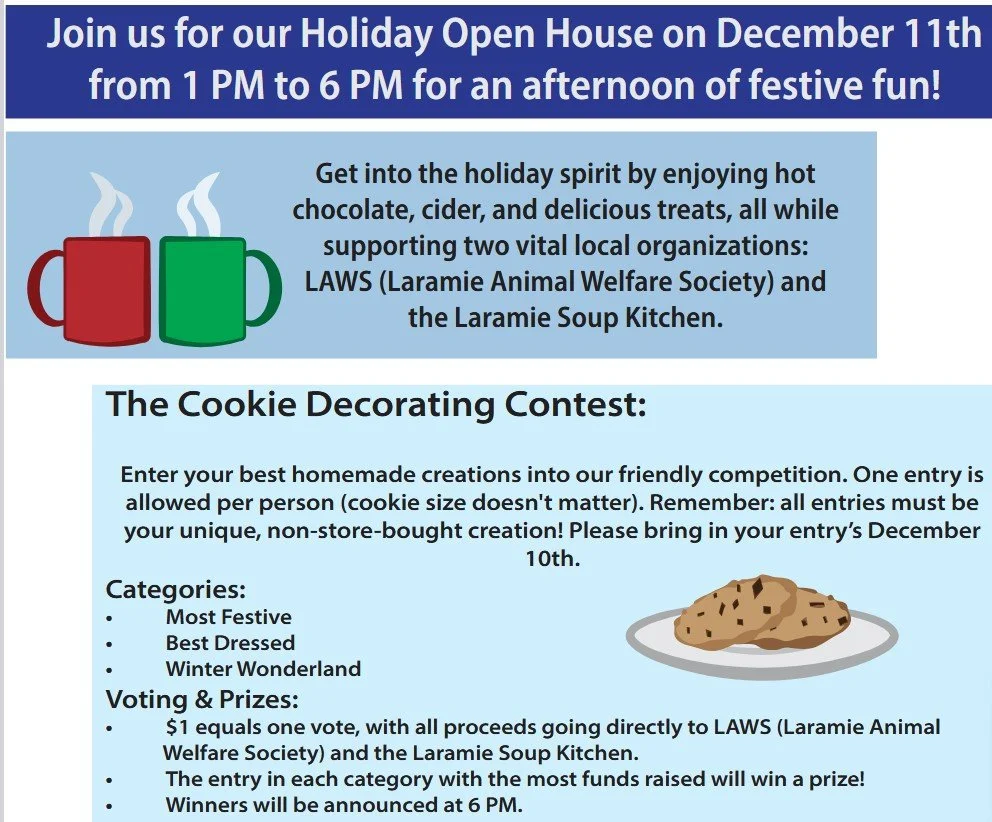 Join us for our Holiday Open House on December 11th from 1 PM to 6 PM for an afternoon of festive fun!

Get into the holiday spirit by enjoying hot chocolate, cider, and delicious treats, all while supporting two vital local organizations: LAWS (Laramie Animal Welfare Society) and the Laramie Soup Kitchen.

The Cookie Decorating Contest:

Enter your best homemade creations into our friendly competition. One entry is allowed per person (cookie size doesn't matter). Remember: all entries must be your unique, non-store-bought creation! Please bring in your entry's December 10th.

Categories:
• Most Festive
• Best Dressed
• Winter Wonderland

Voting & Prizes:
• $1 equals one vote, with all proceeds going directly to LAWS (Laramie Animal Welfare Society) and the Laramie Soup Kitchen.
• The entry in each category with the most funds raised will win a prize!
• Winners will be announced at 6 PM.